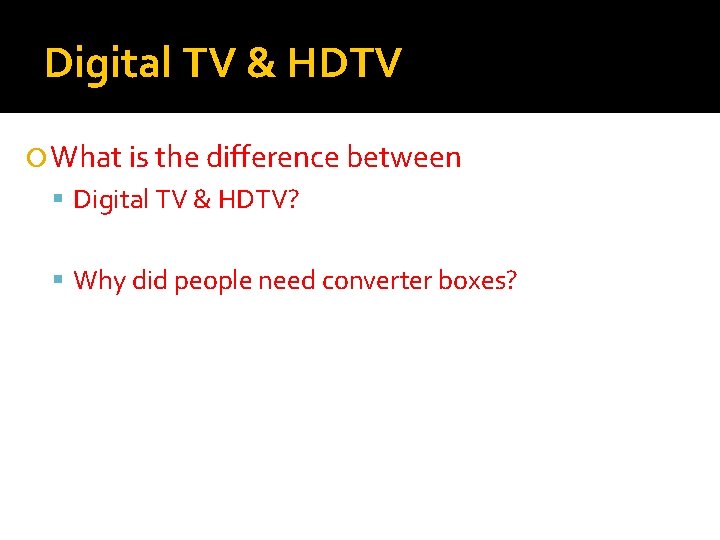 Digital TV & HDTV

What is the difference between

Digital TV & HDTV?

Why did people need converter boxes?